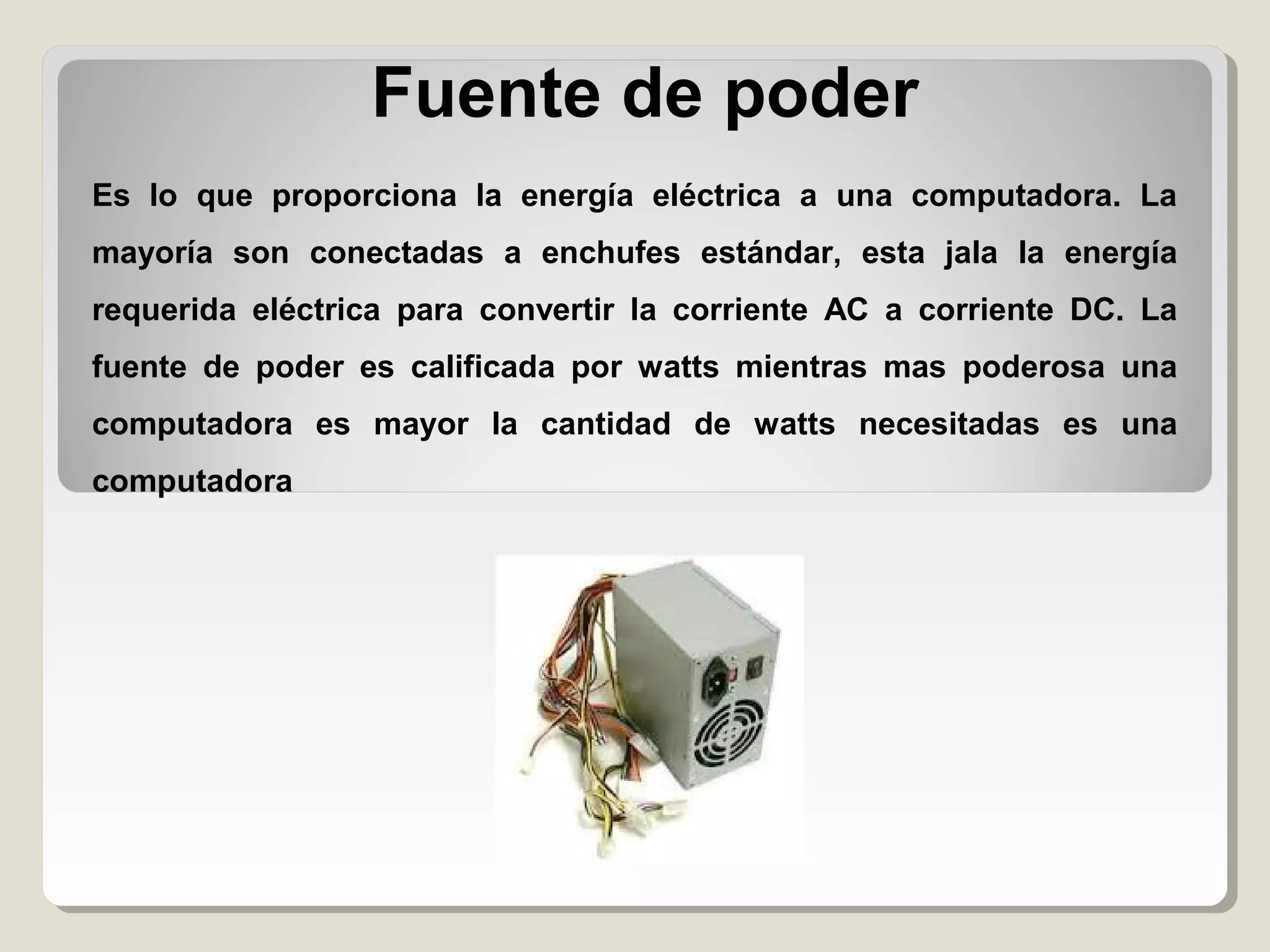 Fuente de poder

Es lo que proporciona la energía eléctrica a una computadora. La mayoría son conectadas a enchufes estándar, esta jala la energía requerida eléctrica para convertir la corriente AC a corriente DC. La fuente de poder es calificada por watts mientras mas poderosa una computadora es mayor la cantidad de watts necesitadas es una computadora